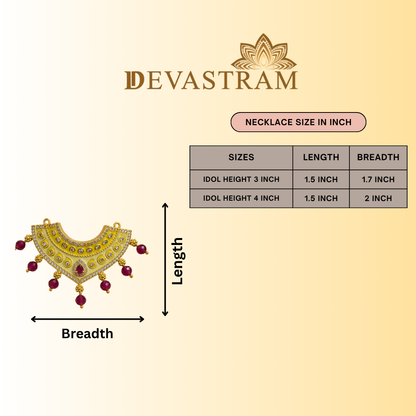 DEVASTRAM

NECKLACE SIZE IN INCH

| SIZES | LENGTH | BREADTH |
|---|---|---|
| IDOL HEIGHT 3 INCH | 1.5 INCH | 1.7 INCH |
| IDOL HEIGHT 4 INCH | 1.5 INCH | 2 INCH |

Length

Breadth